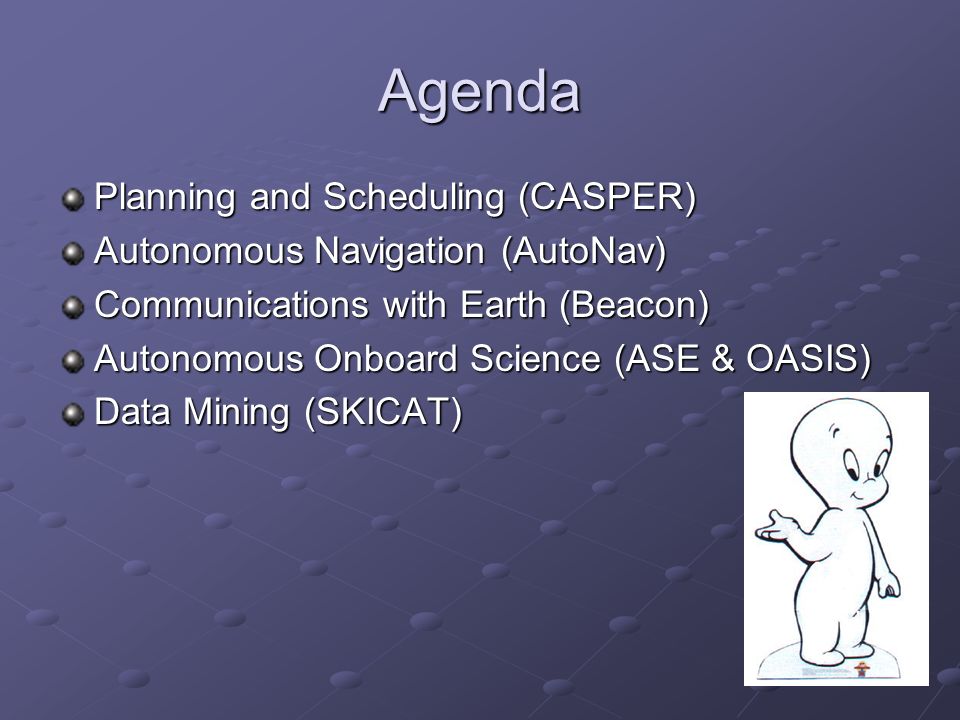 Agenda

Planning and Scheduling (CASPER)
Autonomous Navigation (AutoNav)
Communications with Earth (Beacon)
Autonomous Onboard Science (ASE & OASIS)
Data Mining (SKICAT)